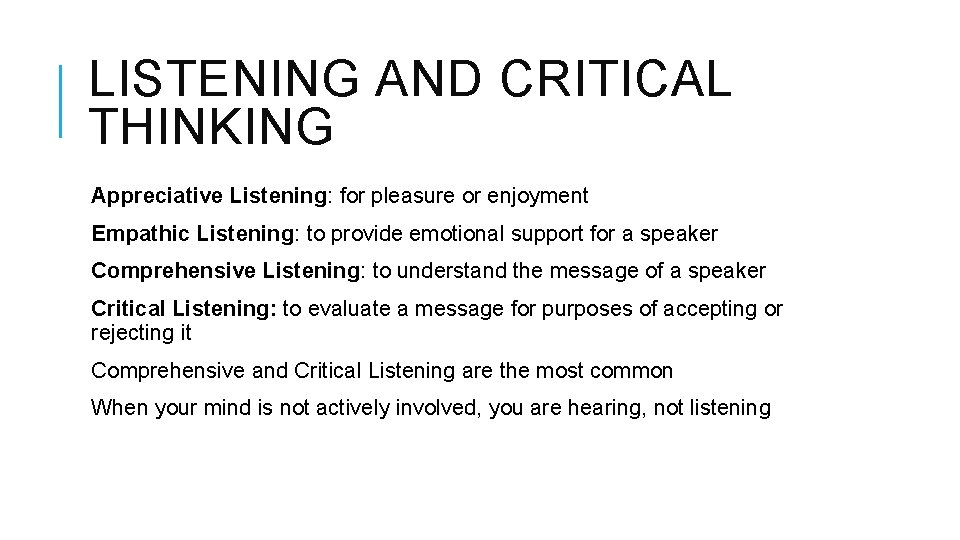 LISTENING AND CRITICAL THINKING

Appreciative Listening: for pleasure or enjoyment

Empathic Listening: to provide emotional support for a speaker

Comprehensive Listening: to understand the message of a speaker

Critical Listening: to evaluate a message for purposes of accepting or rejecting it

Comprehensive and Critical Listening are the most common

When your mind is not actively involved, you are hearing, not listening